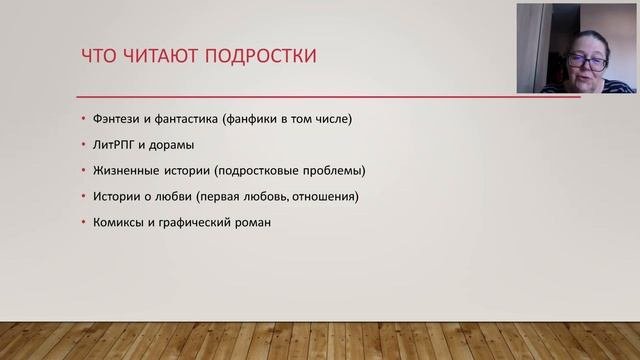 ЧТО ЧИТАЮТ ПОДРОСТКИ

• Фэнтези и фантастика (фанфики в том числе)
• ЛитРПГ и дорамы
• Жизненные истории (подростковые проблемы)
• Истории о любви (первая любовь, отношения)
• Комиксы и графический роман